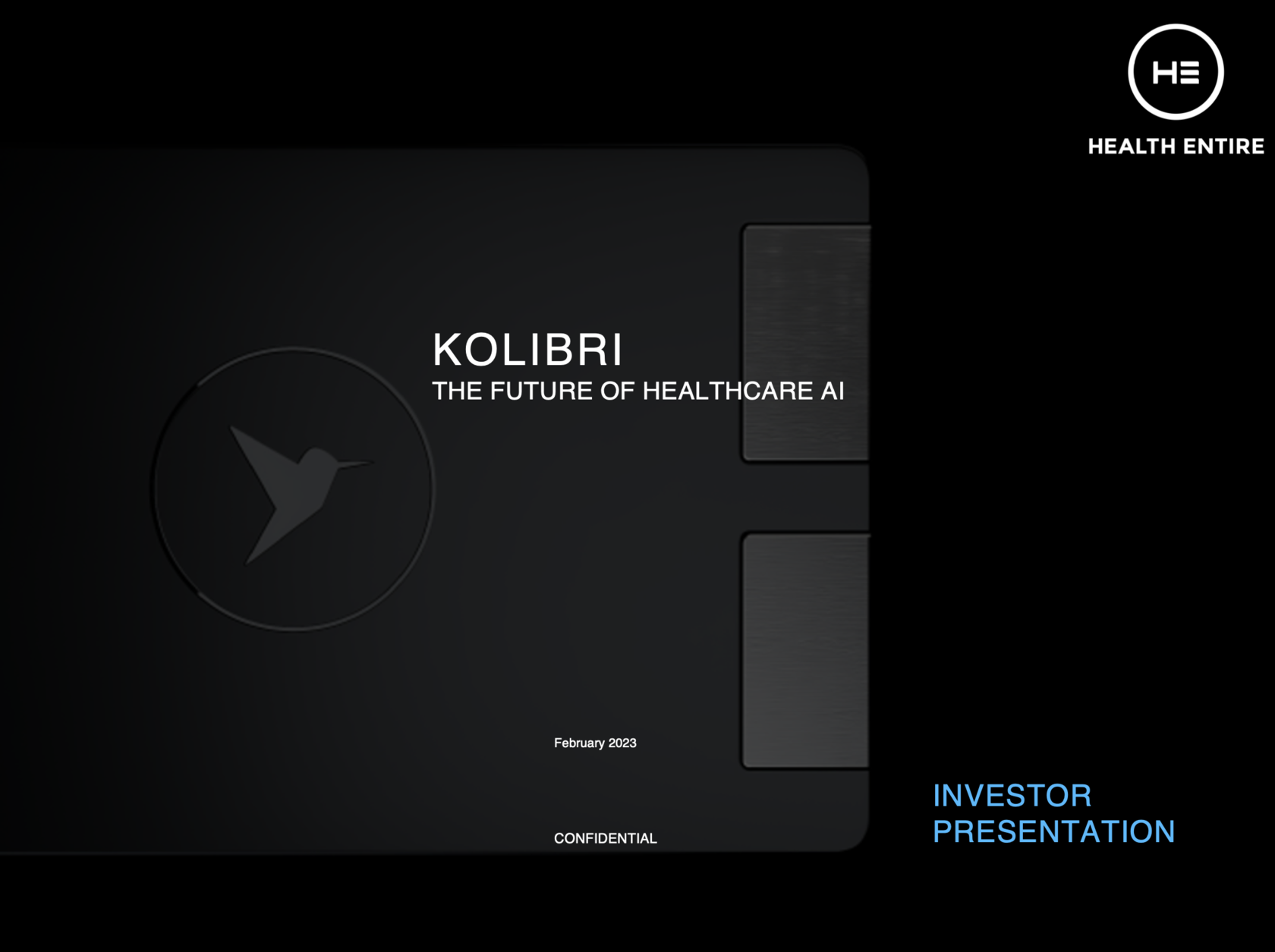 HE
HEALTH ENTIRE

KOLIBRI
THE FUTURE OF HEALTHCARE AI

February 2023

CONFIDENTIAL

INVESTOR PRESENTATION